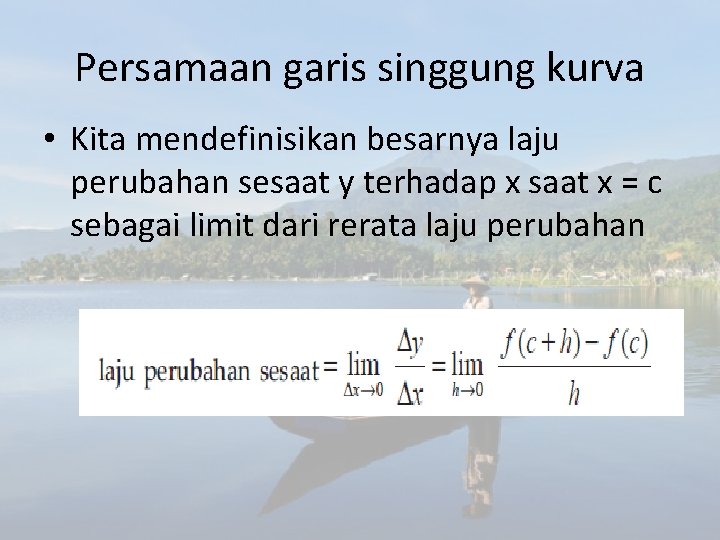 Persamaan garis singgung kurva

• Kita mendefinisikan besarnya laju perubahan sesaat y terhadap x saat x = c sebagai limit dari rerata laju perubahan

$\text{laju perubahan sesaat} = \lim_{\Delta x \to 0} \frac{\Delta y}{\Delta x} = \lim_{h \to 0} \frac{f(c+h) - f(c)}{h}$